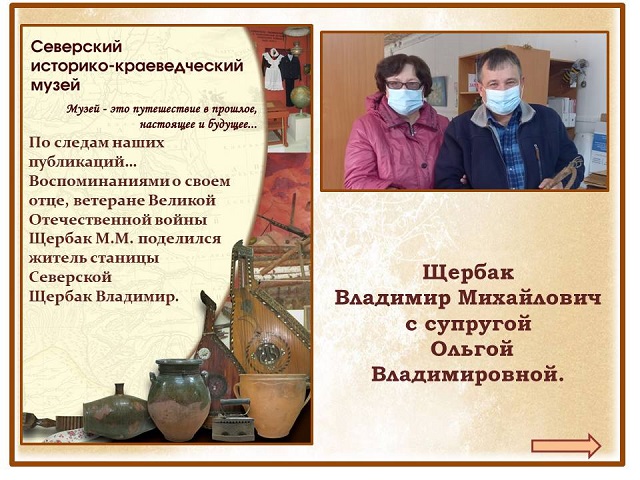 Северский историко-краеведческий музей

Музей - это путешествие в прошлое, настоящее и будущее...

По следам наших публикаций... Воспоминаниями о своем отце, ветеране Великой Отечественной войны Щербак М.М. поделился житель станицы Северской Щербак Владимир.

Щербак Владимир Михайлович с супругой Ольгой Владимировной.